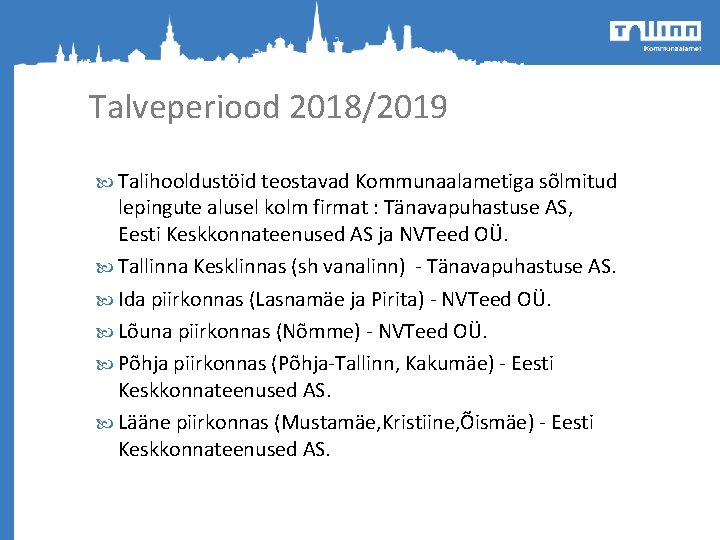 Tallinn
Kommunaalamet

Talveperiood 2018/2019

Talihooldustöid teostavad Kommunaalametiga sõlmitud lepingute alusel kolm firmat : Tänavapuhastuse AS, Eesti Keskkonnateenused AS ja NVTeed OÜ.

Tallinna Kesklinnas (sh vanalinn) - Tänavapuhastuse AS.

Ida piirkonnas (Lasnamäe ja Pirita) - NVTeed OÜ.

Lõuna piirkonnas (Nõmme) - NVTeed OÜ.

Põhja piirkonnas (Põhja-Tallinn, Kakumäe) - Eesti Keskkonnateenused AS.

Lääne piirkonnas (Mustamäe,Kristiine,Õismäe) - Eesti Keskkonnateenused AS.